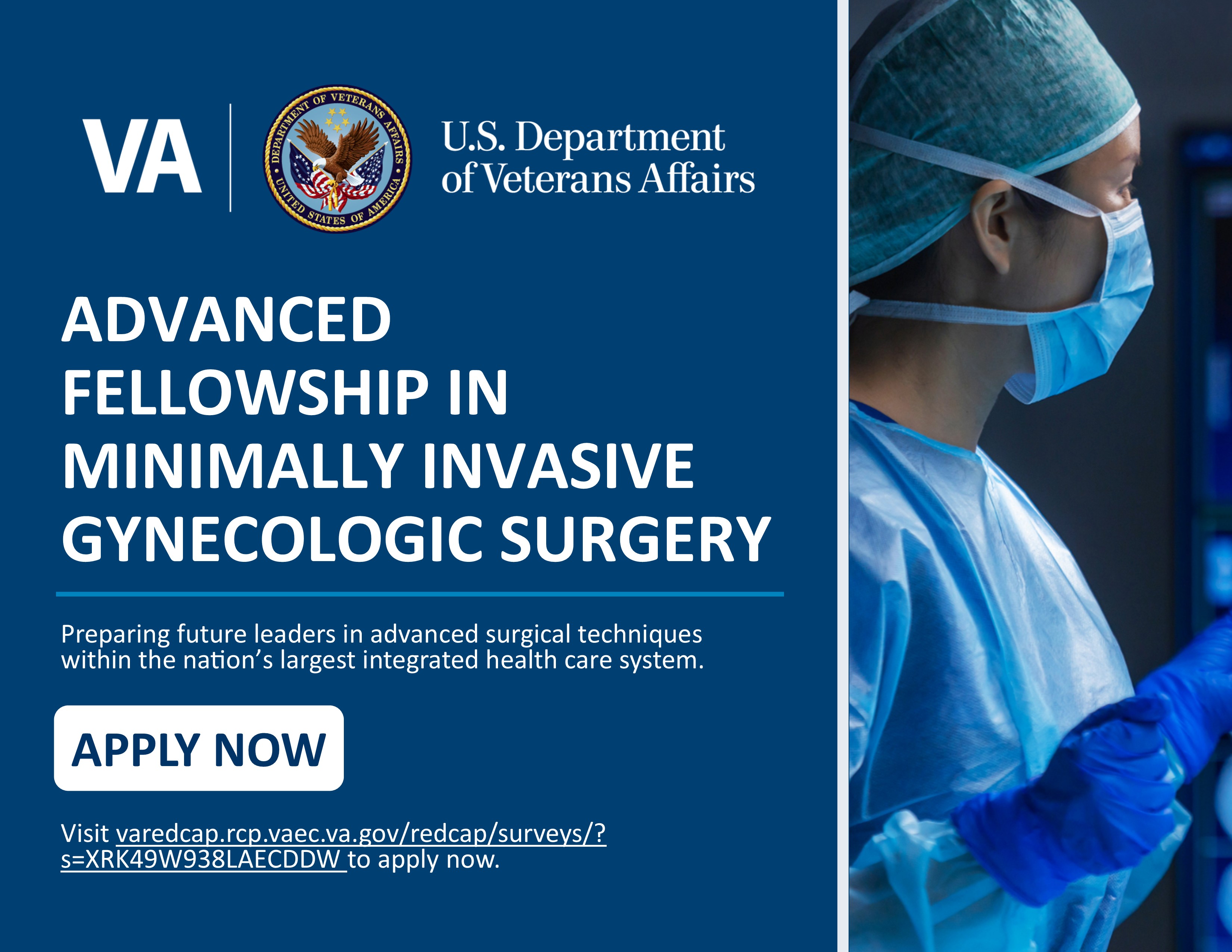 VA

DEPARTMENT OF VETERANS AFFAIRS UNITED STATES OF AMERICA

U.S. Department of Veterans Affairs

ADVANCED FELLOWSHIP IN MINIMALLY INVASIVE GYNECOLOGIC SURGERY

Preparing future leaders in advanced surgical techniques within the nation's largest integrated health care system.

APPLY NOW

Visit varedcap.rcp.vaec.va.gov/redcap/surveys/?s=XRK49W938LAECDDW to apply now.